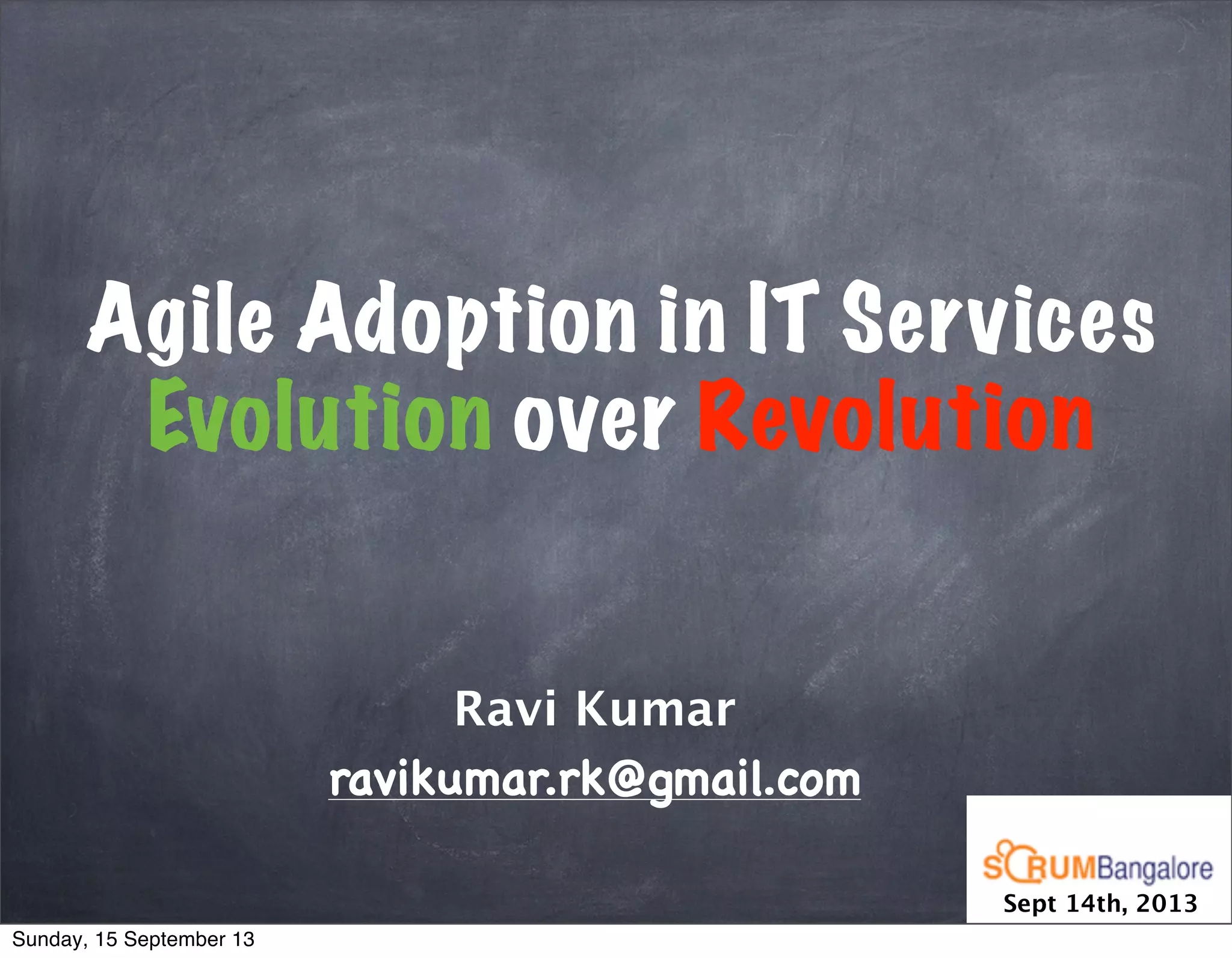 Agile Adoption in IT Services
Evolution over Revolution

Ravi Kumar
ravikumar.rk@gmail.com

SCRUMBangalore
Sept 14th, 2013

Sunday, 15 September 13